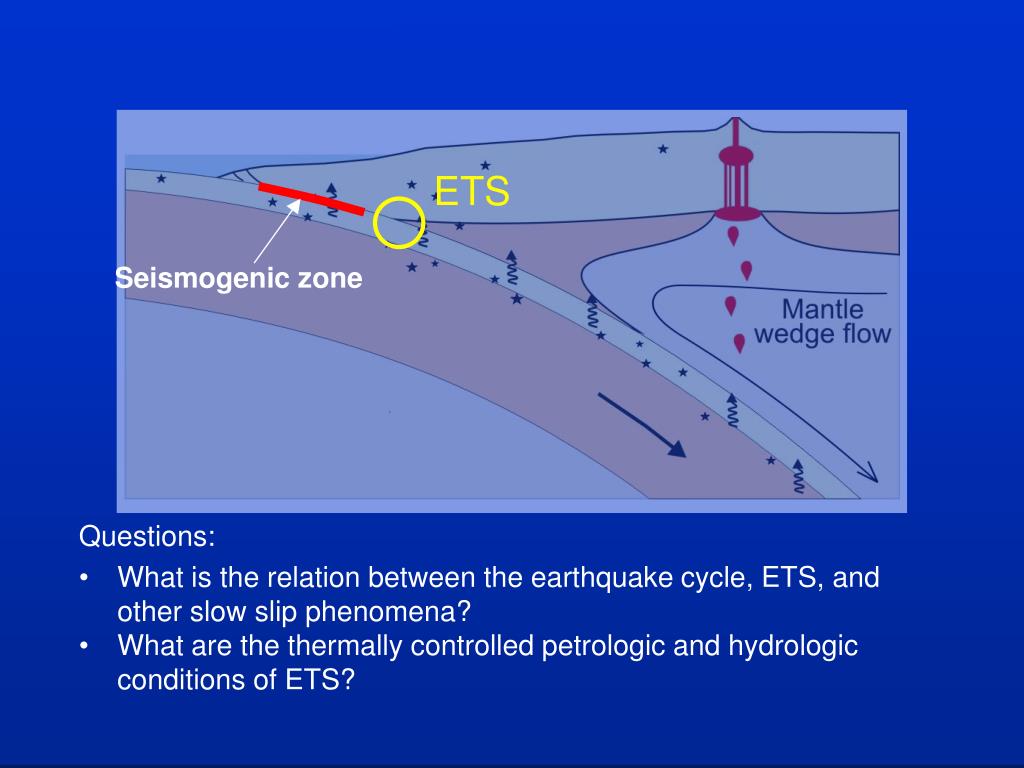 ETS

Seismogenic zone

Mantle wedge flow

Questions:

• What is the relation between the earthquake cycle, ETS, and other slow slip phenomena?
• What are the thermally controlled petrologic and hydrologic conditions of ETS?